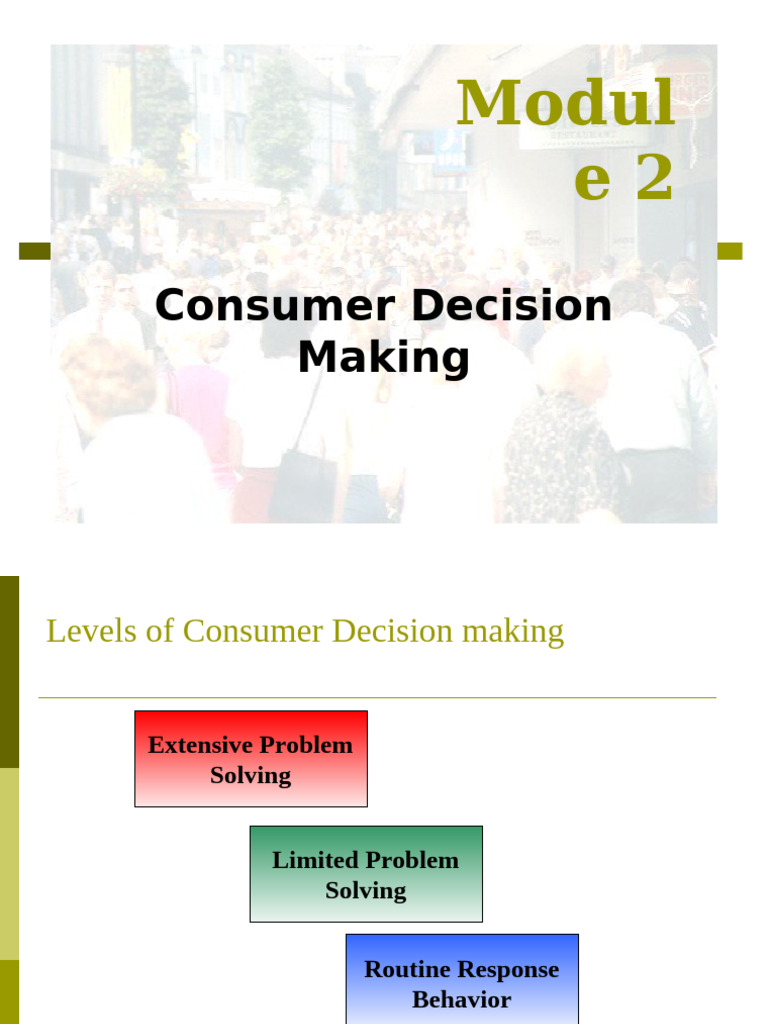 Modul e 2

Consumer Decision Making

Levels of Consumer Decision making

Extensive Problem Solving

Limited Problem Solving

Routine Response Behavior